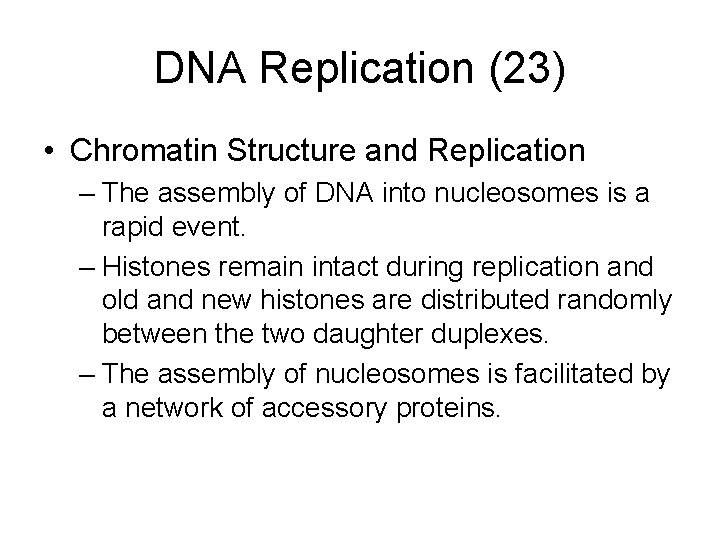 DNA Replication (23)

• Chromatin Structure and Replication

– The assembly of DNA into nucleosomes is a rapid event.

– Histones remain intact during replication and old and new histones are distributed randomly between the two daughter duplexes.

– The assembly of nucleosomes is facilitated by a network of accessory proteins.